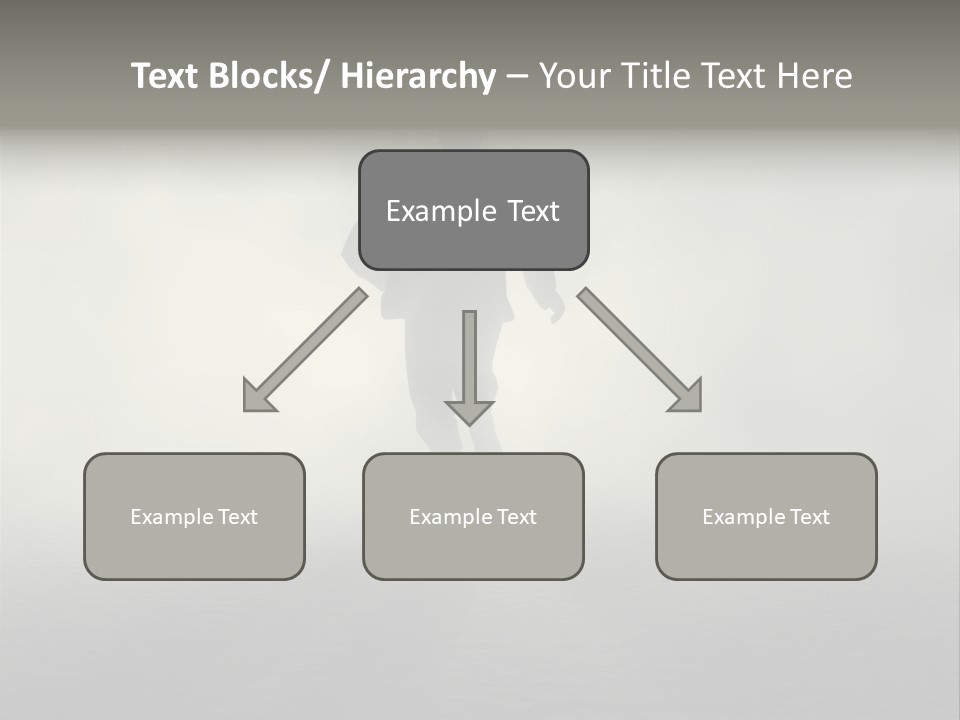 Text Blocks/ Hierarchy – Your Title Text Here

Example Text

Example Text

Example Text

Example Text